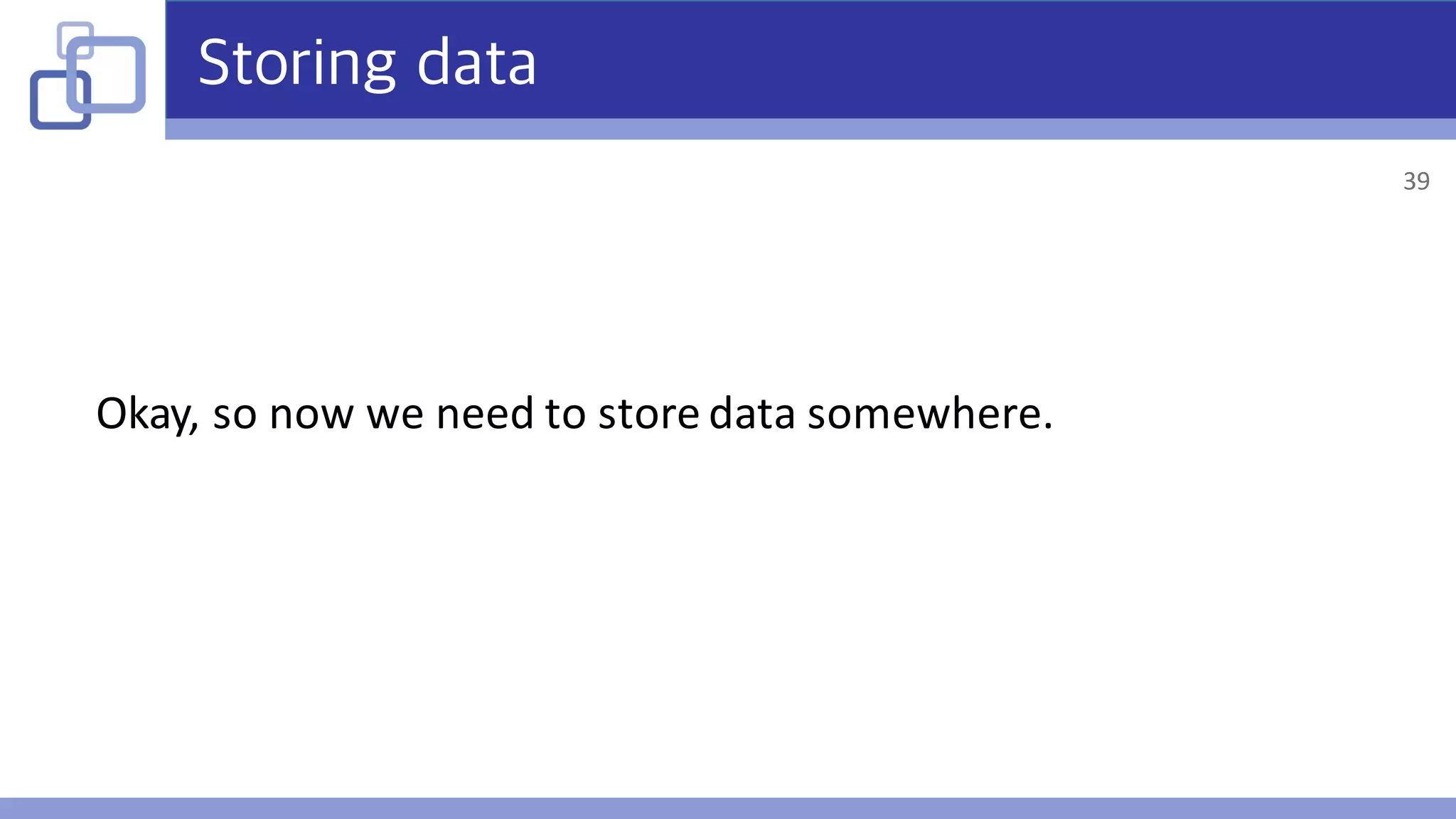 Storing data

39

Okay, so now we need to store data somewhere.